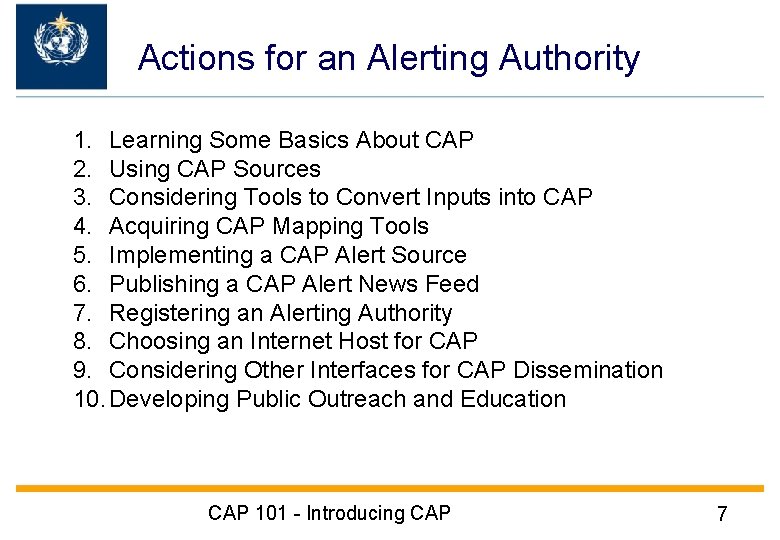 Actions for an Alerting Authority

1. Learning Some Basics About CAP
2. Using CAP Sources
3. Considering Tools to Convert Inputs into CAP
4. Acquiring CAP Mapping Tools
5. Implementing a CAP Alert Source
6. Publishing a CAP Alert News Feed
7. Registering an Alerting Authority
8. Choosing an Internet Host for CAP
9. Considering Other Interfaces for CAP Dissemination
10. Developing Public Outreach and Education

CAP 101 - Introducing CAP

7